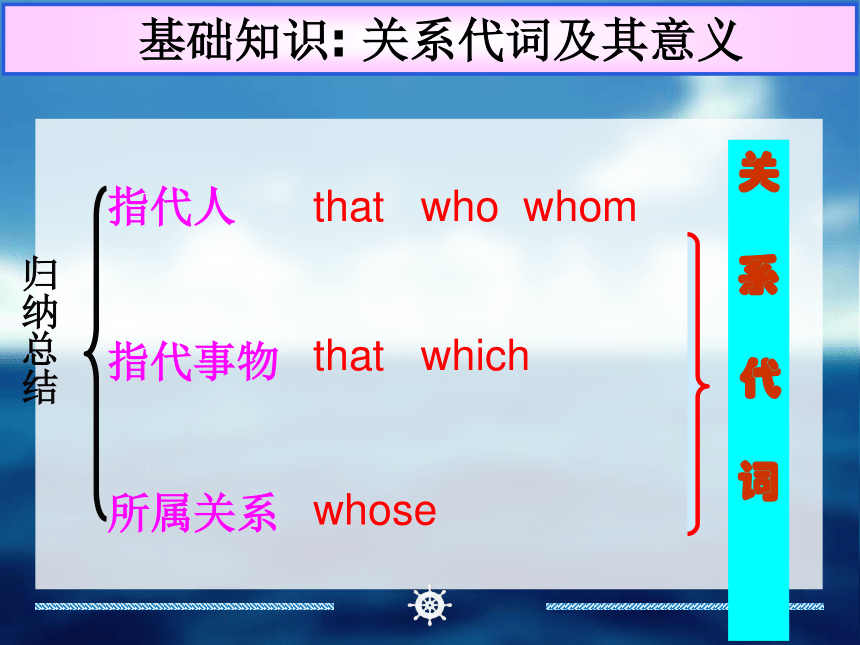 基础知识: 关系代词及其意义

归纳总结

指代人 that who whom

指代事物 that which

所属关系 whose

关系代词